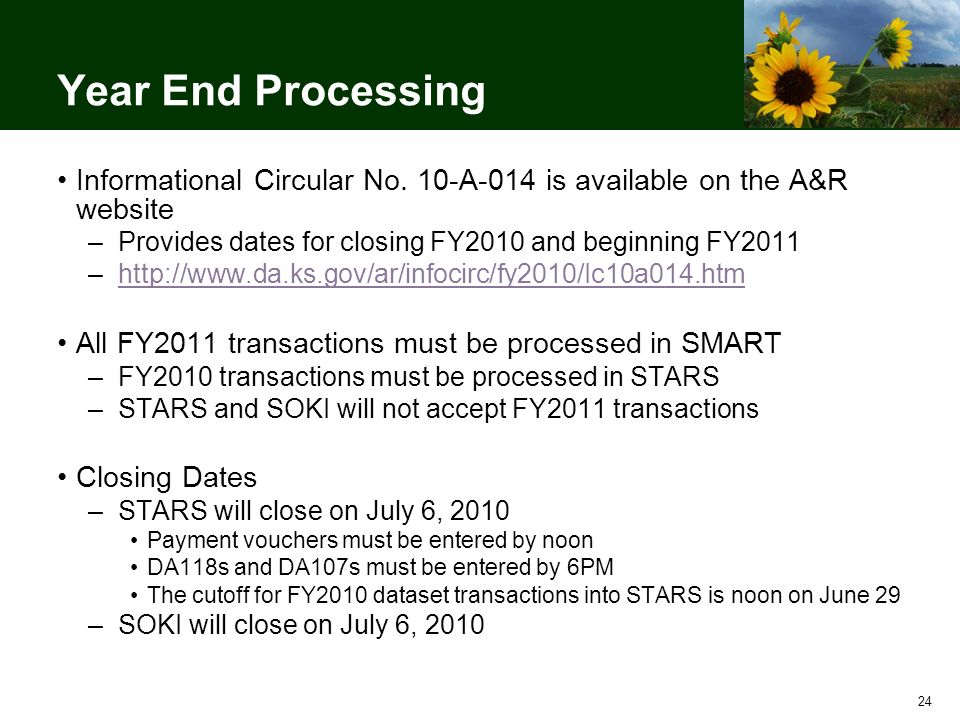 Year End Processing

• Informational Circular No. 10-A-014 is available on the A&R website
– Provides dates for closing FY2010 and beginning FY2011
– http://www.da.ks.gov/ar/infocirc/fy2010/Ic10a014.htm

• All FY2011 transactions must be processed in SMART
– FY2010 transactions must be processed in STARS
– STARS and SOKI will not accept FY2011 transactions

• Closing Dates
– STARS will close on July 6, 2010
• Payment vouchers must be entered by noon
• DA118s and DA107s must be entered by 6PM
• The cutoff for FY2010 dataset transactions into STARS is noon on June 29
– SOKI will close on July 6, 2010

24